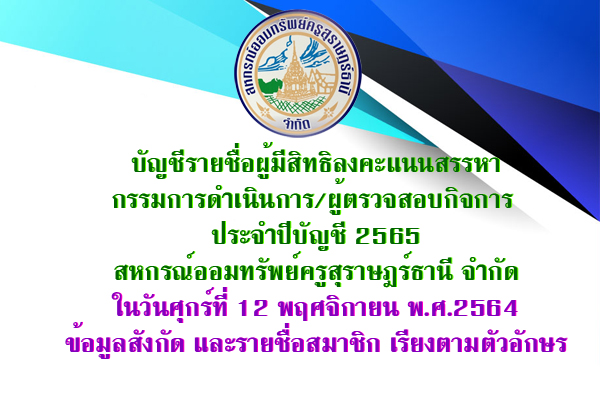 สหกรณ์ออมทรัพย์ครูสุราษฎร์ธานี
จำกัด

บัญชีรายชื่อผู้มีสิทธิลงคะแนนสรรหา
กรรมการดำเนินการ/ผู้ตรวจสอบกิจการ
ประจำปีบัญชี 2565
สหกรณ์ออมทรัพย์ครูสุราษฎร์ธานี จำกัด
ในวันศุกร์ที่ 12 พฤศจิกายน พ.ศ.2564
ข้อมูลสังกัด และรายชื่อสมาชิก เรียงตามตัวอักษร